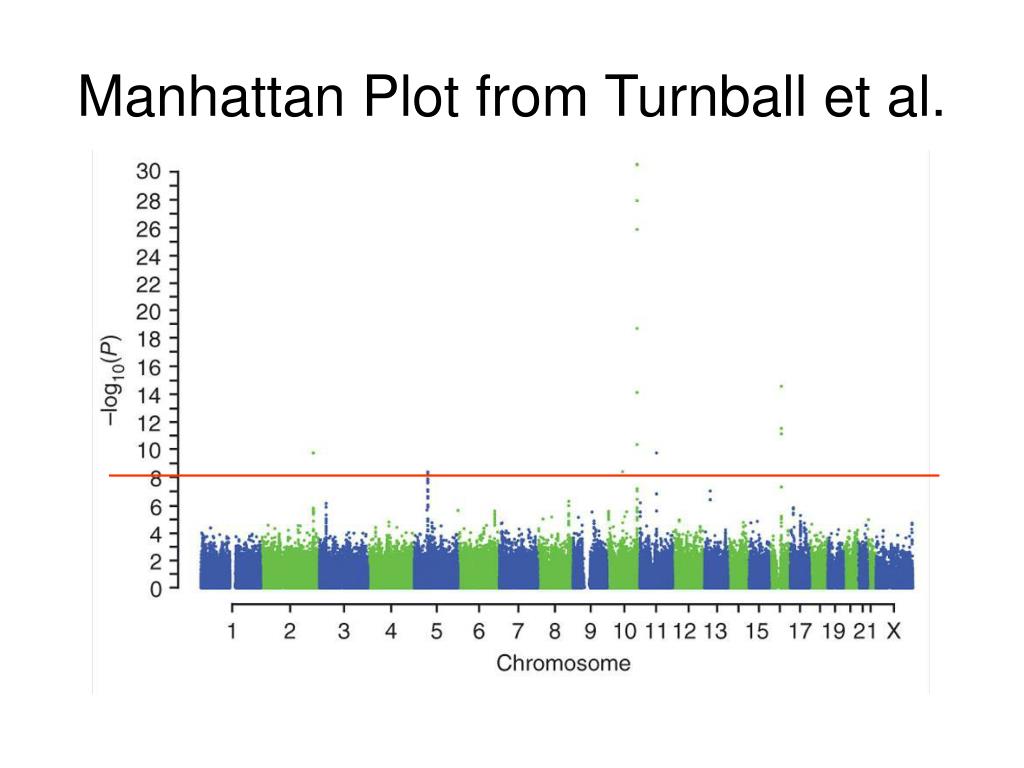 Manhattan Plot from Turnball et al.

30
28
26
24
22
20
18
16
14
12
10
8
6
4
2
0

$-\log_{10}(P)$

1 2 3 4 5 6 7 8 9 10 11 12 13 15 17 19 21 X

Chromosome